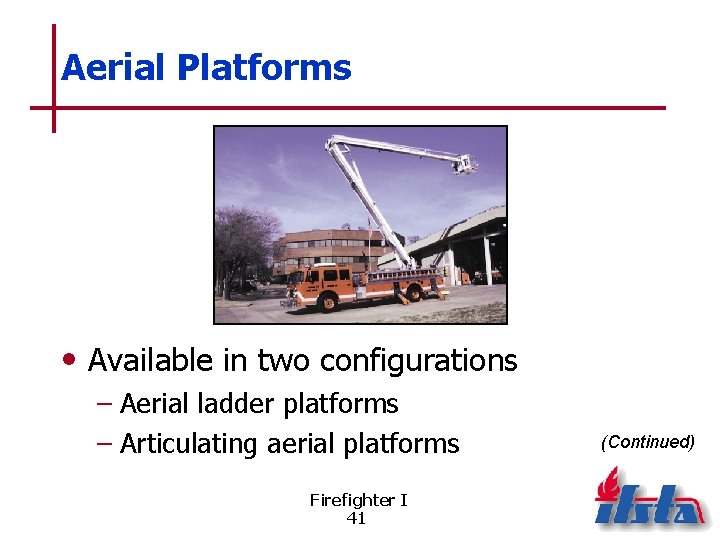 Aerial Platforms

• Available in two configurations
– Aerial ladder platforms
– Articulating aerial platforms

(Continued)

Firefighter I
41

ifsta